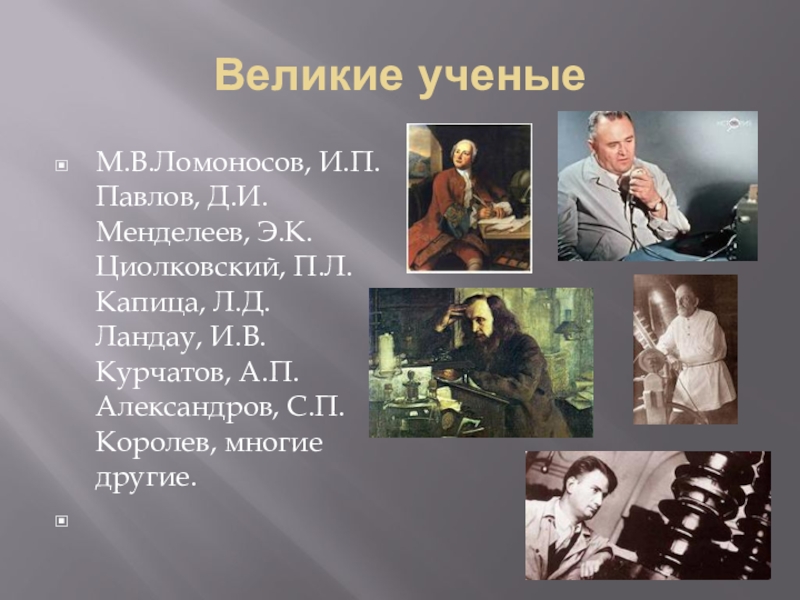 Великие ученые

М.В.Ломоносов, И.П. Павлов, Д.И. Менделеев, Э.К. Циолковский, П.Л. Капица, Л.Д. Ландау, И.В. Курчатов, А.П. Александров, С.П. Королев, многие другие.